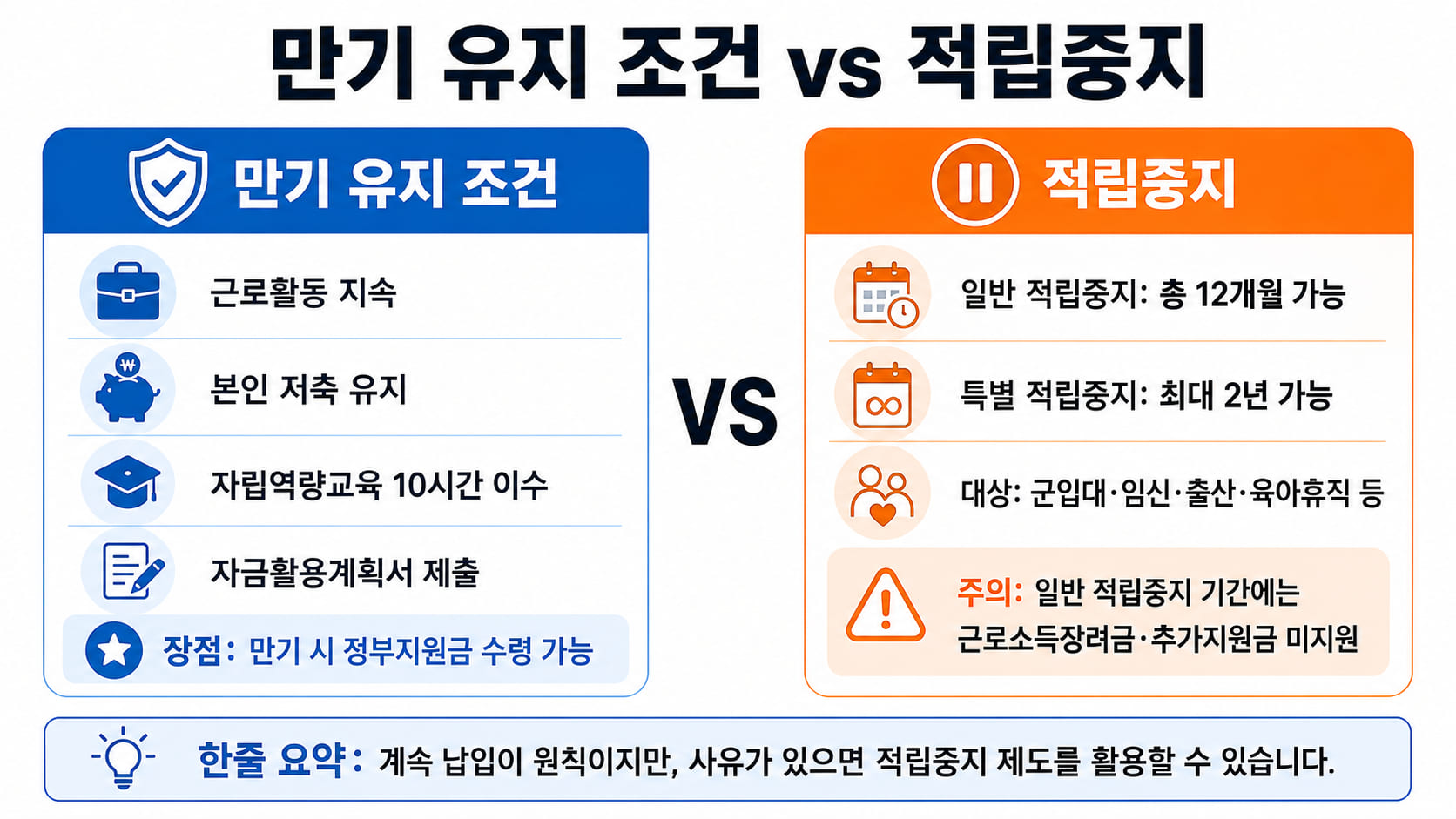 만기 유지 조건 vs 적립중지

만기 유지 조건

근로활동 지속

본인 저축 유지

자립역량교육 10시간 이수

자금활용계획서 제출

장점: 만기 시 정부지원금 수령 가능

VS

적립중지

일반 적립중지: 총 12개월 가능

특별 적립중지: 최대 2년 가능

대상: 군입대·임신·출산·육아휴직 등

주의: 일반 적립중지 기간에는 근로소득장려금·추가지원금 미지원

한줄 요약: 계속 납입이 원칙이지만, 사유가 있으면 적립중지 제도를 활용할 수 있습니다.